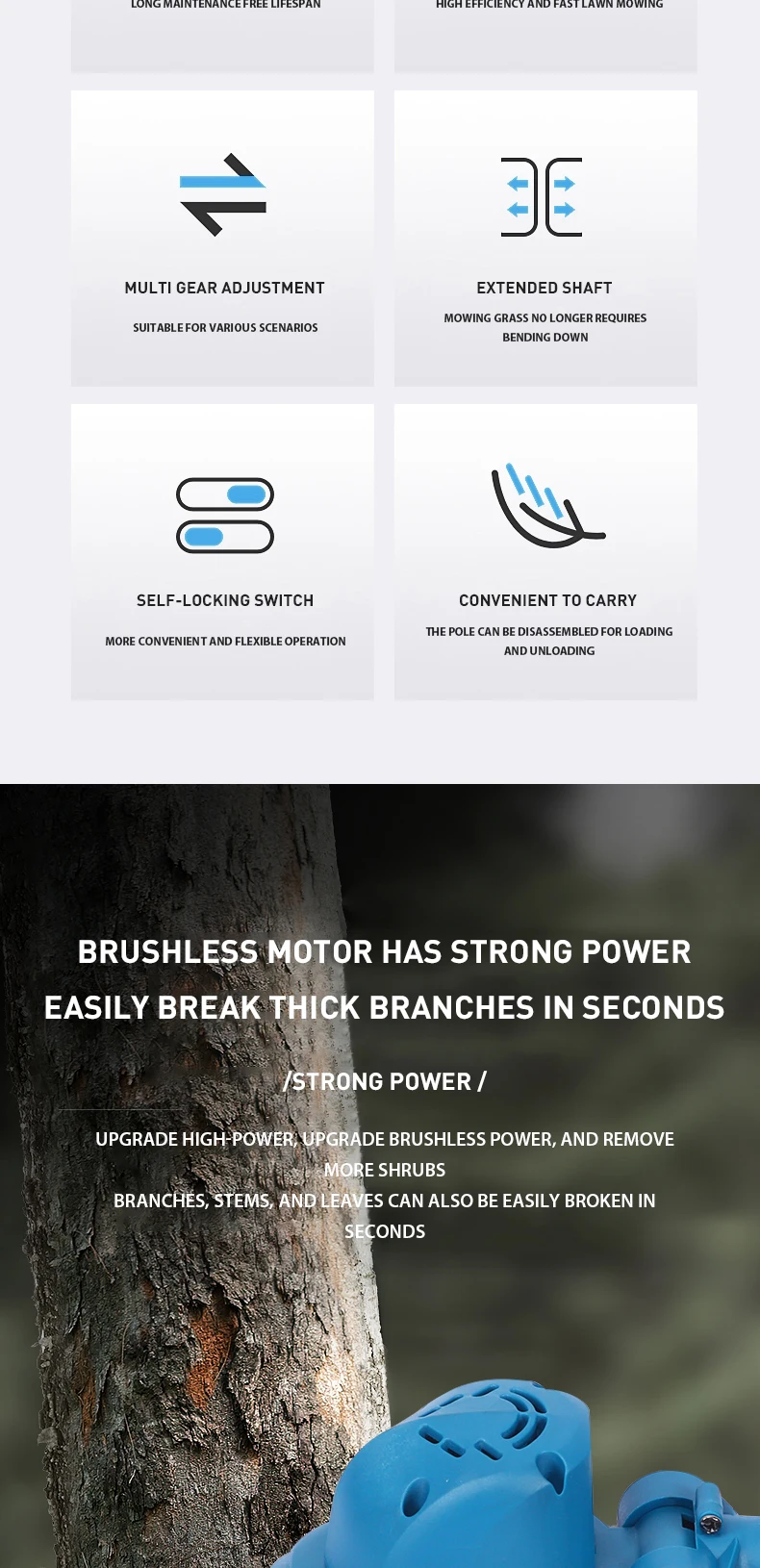 LONG MAINTENANCE FREE LIFESPAN

HIGH EFFICIENCY AND FAST LAWN MOWING

MULTI GEAR ADJUSTMENT

SUITABLE FOR VARIOUS SCENARIOS

EXTENDED SHAFT

MOWING GRASS NO LONGER REQUIRES BENDING DOWN

SELF-LOCKING SWITCH

MORE CONVENIENT AND FLEXIBLE OPERATION

CONVENIENT TO CARRY

THE POLE CAN BE DISASSEMBLED FOR LOADING AND UNLOADING

BRUSHLESS MOTOR HAS STRONG POWER
EASILY BREAK THICK BRANCHES IN SECONDS

/STRONG POWER /

UPGRADE HIGH-POWER, UPGRADE BRUSHLESS POWER, AND REMOVE MORE SHRUBS
BRANCHES, STEMS, AND LEAVES CAN ALSO BE EASILY BROKEN IN SECONDS